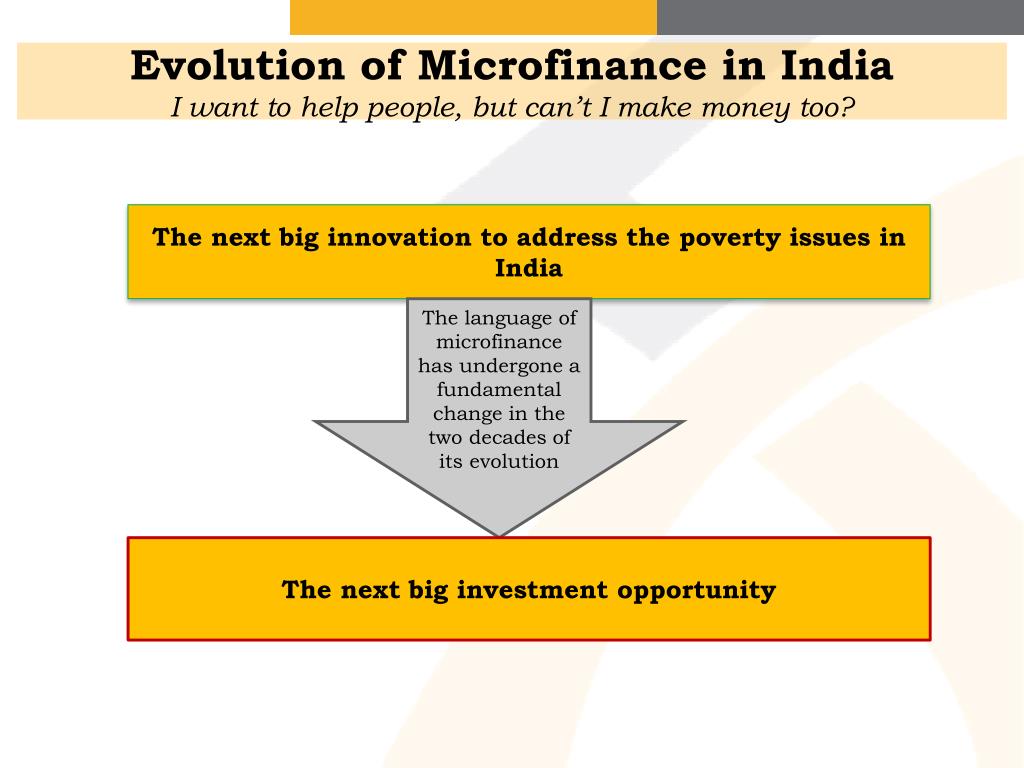 Evolution of Microfinance in India
I want to help people, but can't I make money too?

The next big innovation to address the poverty issues in India

The language of microfinance has undergone a fundamental change in the two decades of its evolution

The next big investment opportunity